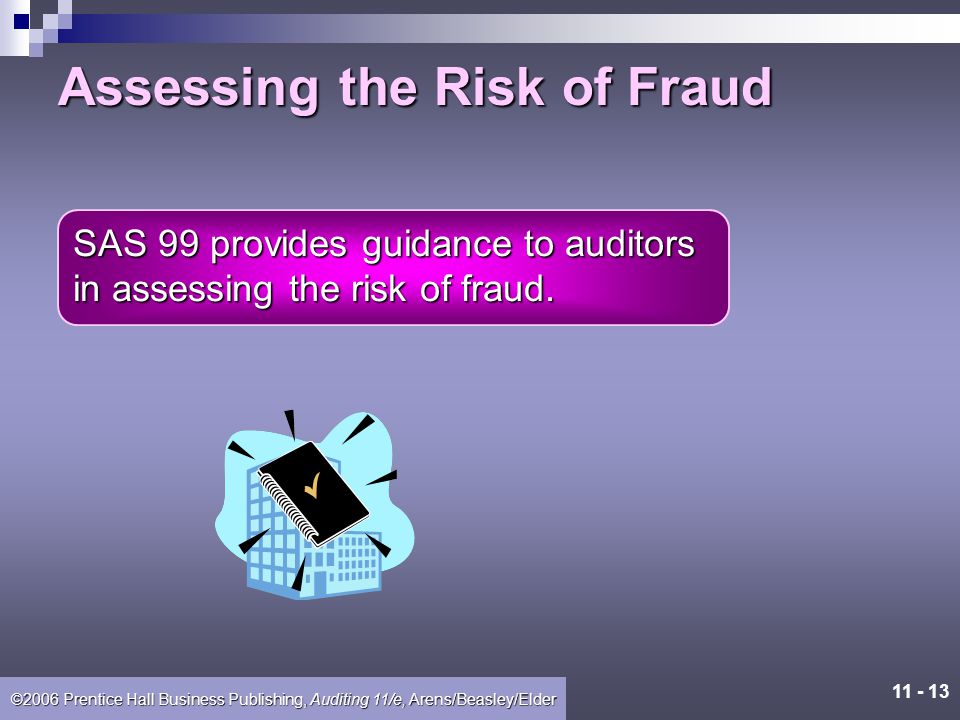 Assessing the Risk of Fraud

SAS 99 provides guidance to auditors in assessing the risk of fraud.

©2006 Prentice Hall Business Publishing, Auditing 11/e, Arens/Beasley/Elder

11 - 13